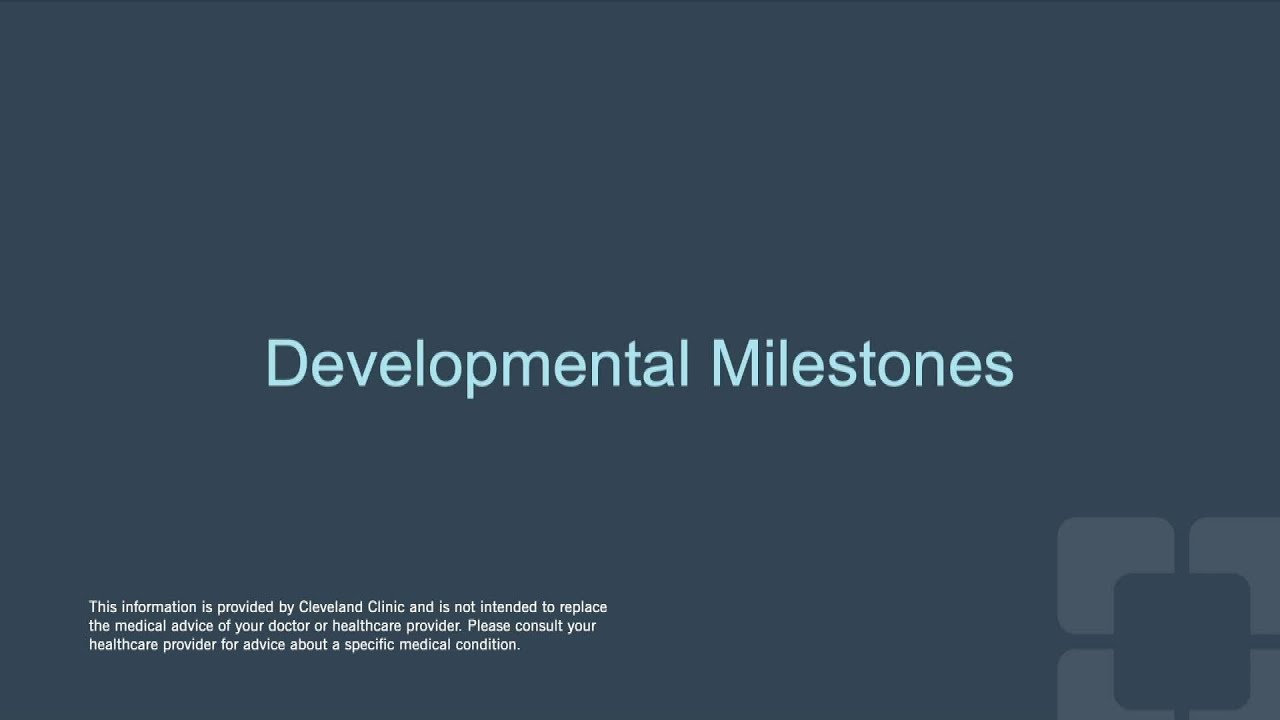 Developmental Milestones

This information is provided by Cleveland Clinic and is not intended to replace the medical advice of your doctor or healthcare provider. Please consult your healthcare provider for advice about a specific medical condition.